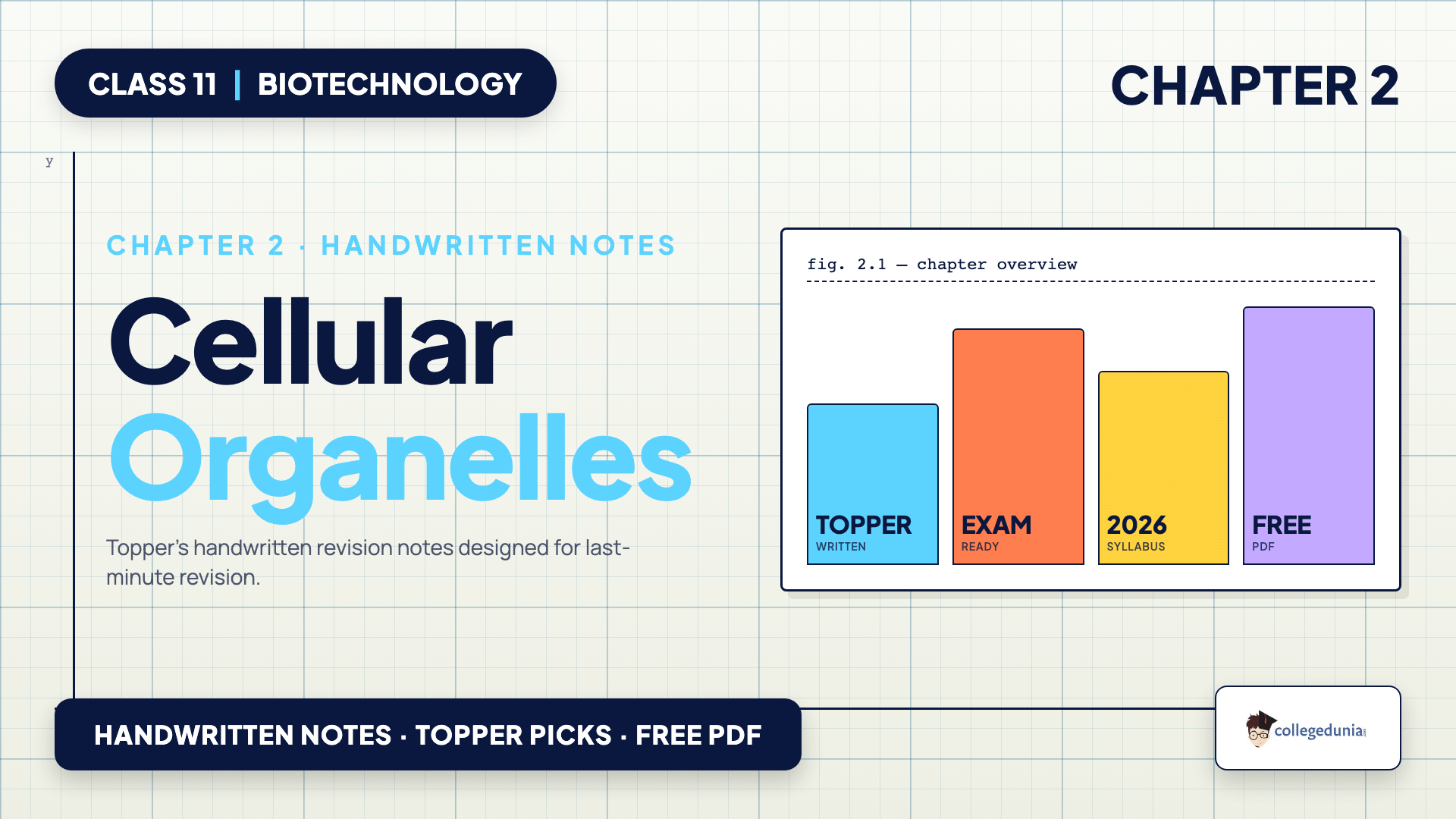 CLASS 11 | BIOTECHNOLOGY

CHAPTER 2

y

CHAPTER 2 · HANDWRITTEN NOTES

Cellular Organelles

Topper's handwritten revision notes designed for last-minute revision.

fig. 2.1 — chapter overview

TOPPER
WRITTEN

EXAM
READY

2026
SYLLABUS

FREE
PDF

HANDWRITTEN NOTES · TOPPER PICKS · FREE PDF

collegedunia